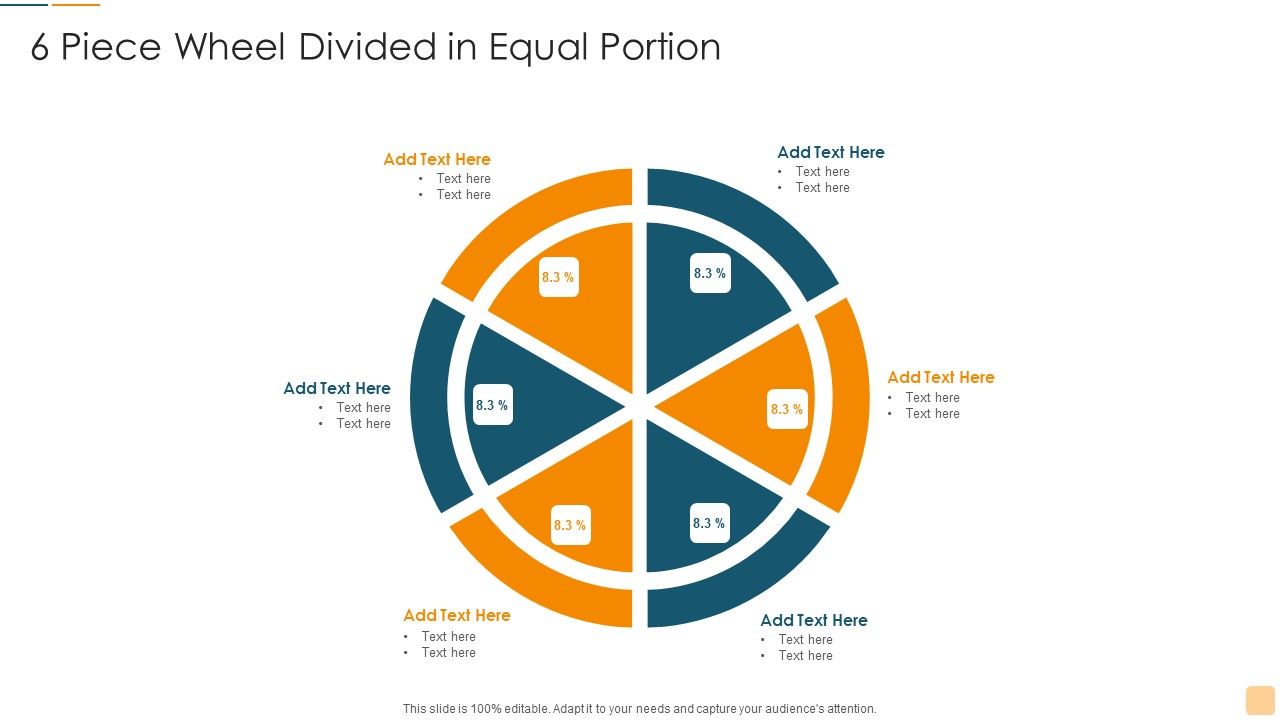 6 Piece Wheel Divided in Equal Portion

Add Text Here
• Text here
• Text here

Add Text Here
• Text here
• Text here

8.3 %

8.3 %

Add Text Here
• Text here
• Text here

8.3 %

8.3 %

Add Text Here
• Text here
• Text here

8.3 %

8.3 %

Add Text Here
• Text here
• Text here

Add Text Here
• Text here
• Text here

This slide is 100% editable. Adapt it to your needs and capture your audience's attention.